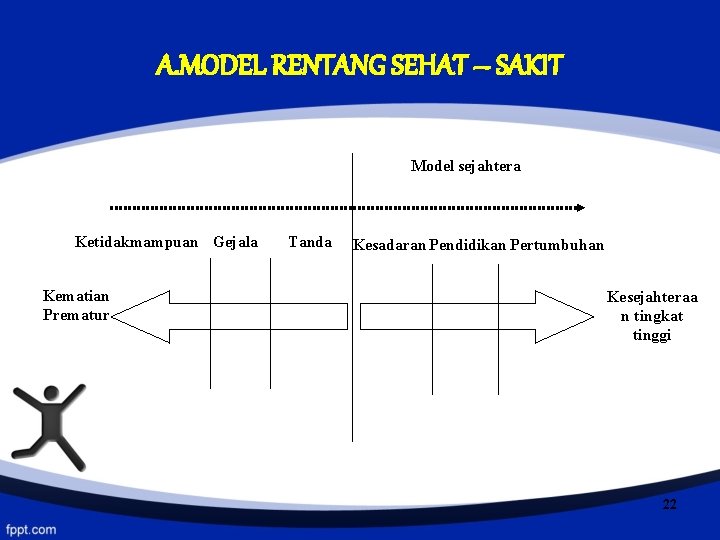 A.MODEL RENTANG SEHAT – SAKIT

Model sejahtera

Ketidakmampuan Gejala Tanda

Kesadaran Pendidikan Pertumbuhan

Kematian Prematur

Kesejahteraan tingkat tinggi

22

fppt.com